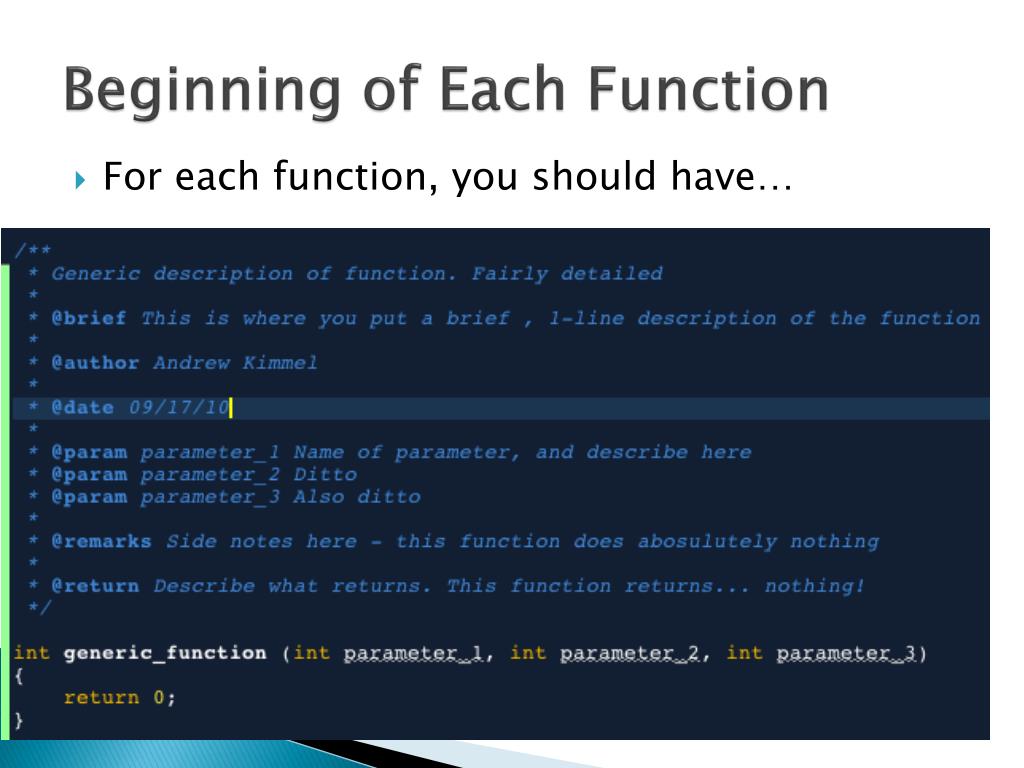 Beginning of Each Function

For each function, you should have…

/**
 * Generic description of function. Fairly detailed
 *
 * @brief This is where you put a brief , 1-line description of the function
 *
 * @author Andrew Kimmel
 *
 * @date 09/17/10
 *
 * @param parameter_1 Name of parameter, and describe here
 * @param parameter_2 Ditto
 * @param parameter_3 Also ditto
 *
 * @remarks Side notes here - this function does abosulutely nothing
 *
 * @return Describe what returns. This function returns... nothing!
 */

int generic_function (int parameter_1, int parameter_2, int parameter_3)
{
    return 0;
}